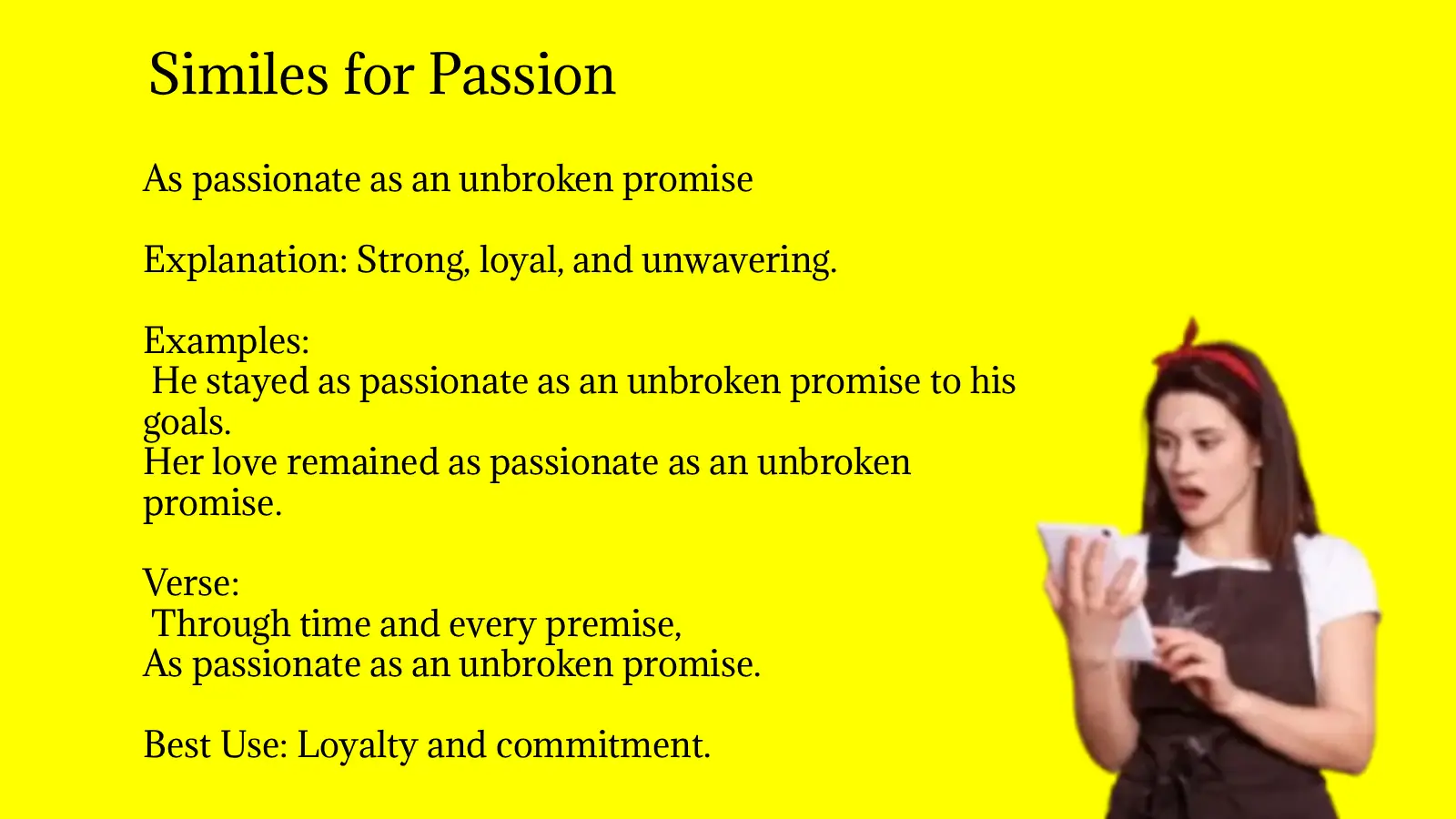 Similes for Passion

As passionate as an unbroken promise

Explanation: Strong, loyal, and unwavering.

Examples:
He stayed as passionate as an unbroken promise to his goals.
Her love remained as passionate as an unbroken promise.

Verse:
Through time and every premise,
As passionate as an unbroken promise.

Best Use: Loyalty and commitment.